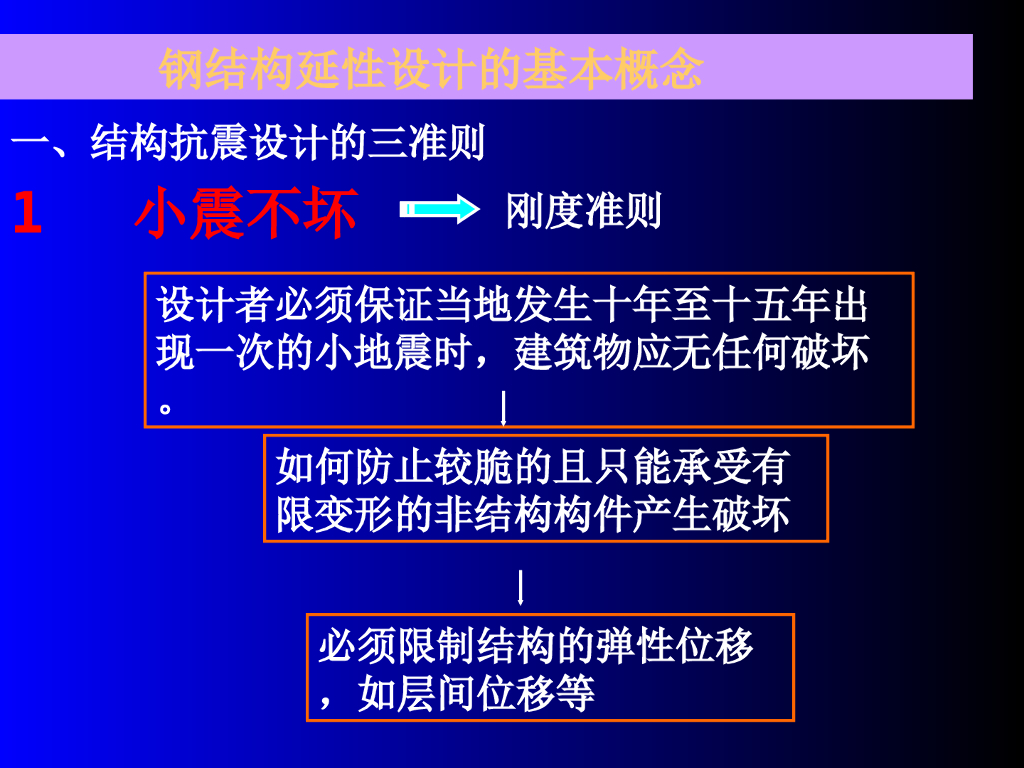 钢结构延性设计的基本概念

一、结构抗震设计的三准则

1 小震不坏 刚度准则

设计者必须保证当地发生十年至十五年出现一次的小地震时，建筑物应无任何破坏。

如何防止较脆的且只能承受有限变形的非结构构件产生破坏

必须限制结构的弹性位移，如层间位移等